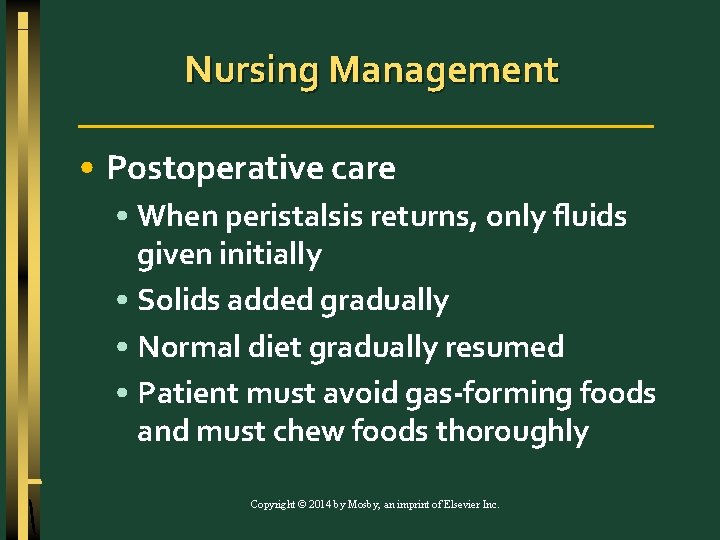 Nursing Management

• Postoperative care
  • When peristalsis returns, only fluids given initially
  • Solids added gradually
  • Normal diet gradually resumed
  • Patient must avoid gas-forming foods and must chew foods thoroughly

Copyright © 2014 by Mosby, an imprint of Elsevier Inc.